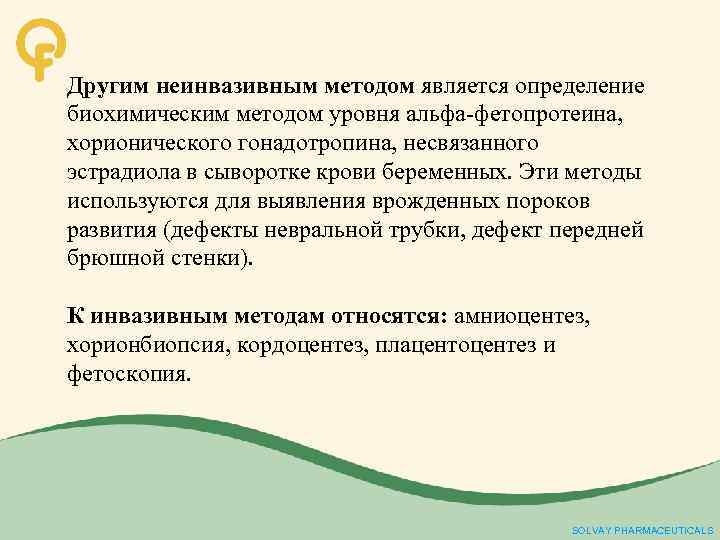 Другим неинвазивным методом является определение биохимическим методом уровня альфа-фетопротеина, хорионического гонадотропина, несвязанного эстрадиола в сыворотке крови беременных. Эти методы используются для выявления врожденных пороков развития (дефекты невральной трубки, дефект передней брюшной стенки).

К инвазивным методам относятся: амниоцентез, хорионбиопсия, кордоцентез, плацентоцентез и фетоскопия.

SOLVAY PHARMACEUTICALS